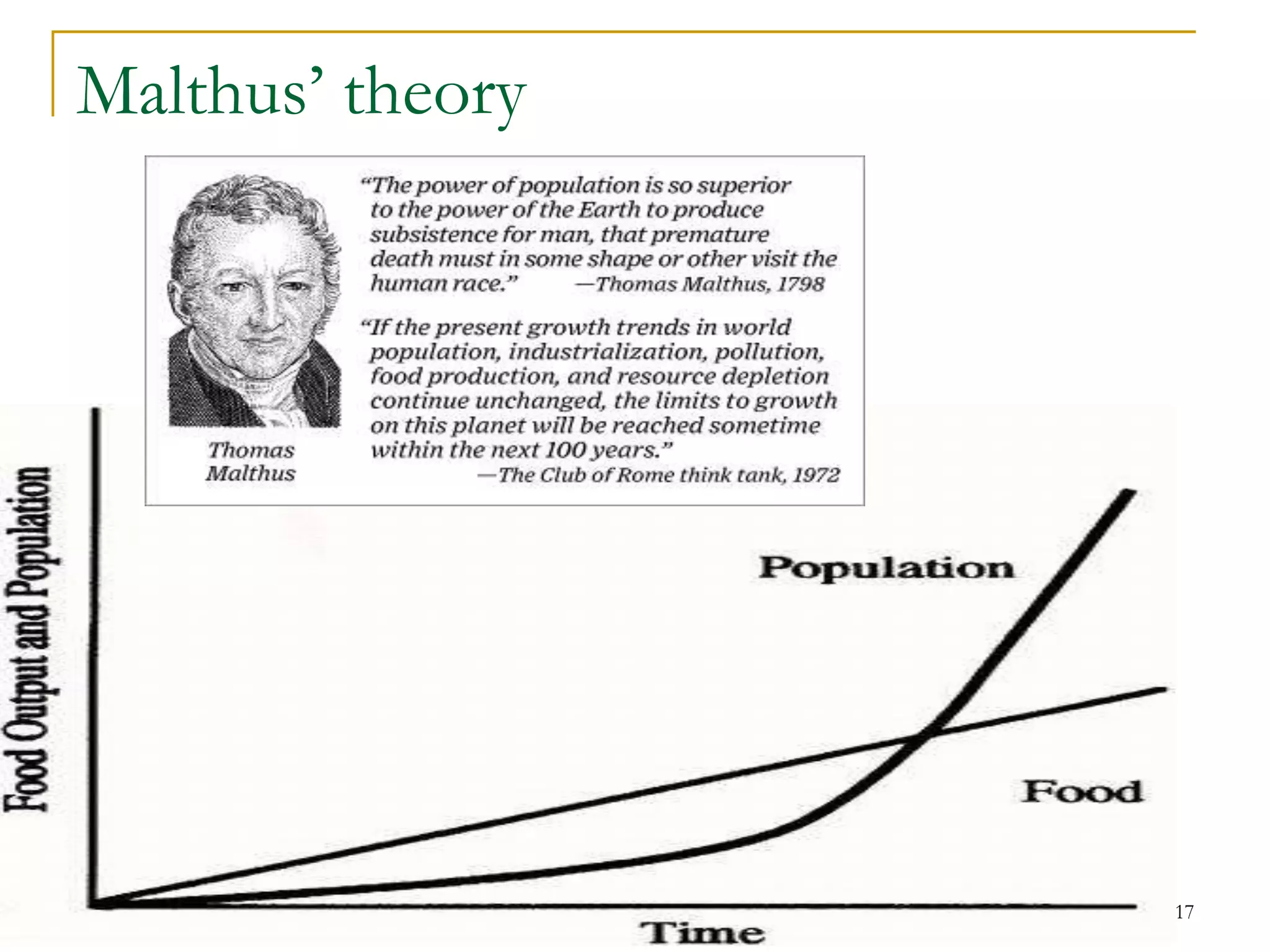 Malthus' theory

Thomas Malthus

"The power of population is so superior to the power of the Earth to produce subsistence for man, that premature death must in some shape or other visit the human race." —Thomas Malthus, 1798

"If the present growth trends in world population, industrialization, pollution, food production, and resource depletion continue unchanged, the limits to growth on this planet will be reached sometime within the next 100 years." —The Club of Rome think tank, 1972

Food Output and Population

Population

Food

Time

17